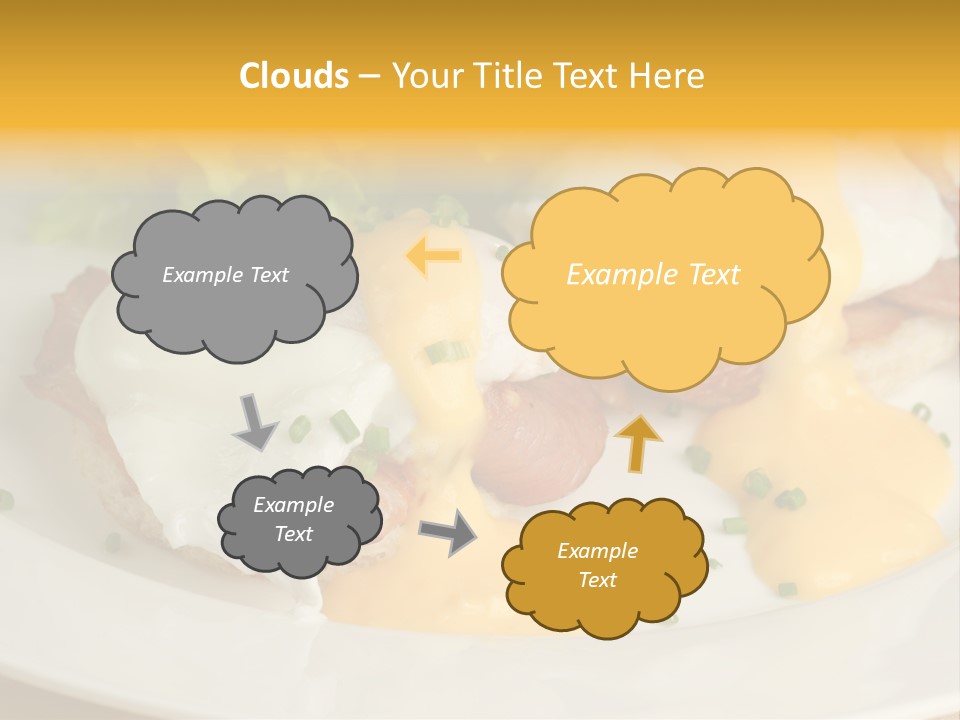 Clouds – Your Title Text Here

Example Text

Example Text

Example Text

Example Text